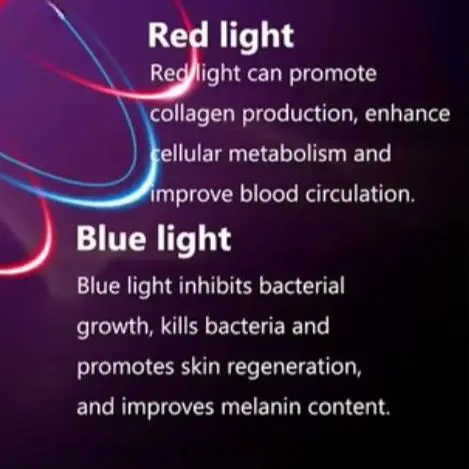 Red light

Red light can promote collagen production, enhance cellular metabolism and improve blood circulation.

Blue light

Blue light inhibits bacterial growth, kills bacteria and promotes skin regeneration, and improves melanin content.